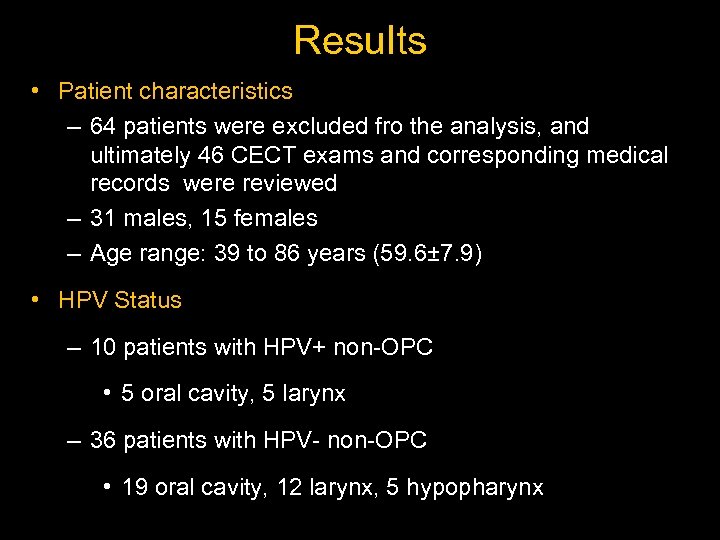 Results

• Patient characteristics
 – 64 patients were excluded fro the analysis, and ultimately 46 CECT exams and corresponding medical records were reviewed
 – 31 males, 15 females
 – Age range: 39 to 86 years (59.6±7.9)

• HPV Status
 – 10 patients with HPV+ non-OPC
  • 5 oral cavity, 5 larynx
 – 36 patients with HPV- non-OPC
  • 19 oral cavity, 12 larynx, 5 hypopharynx